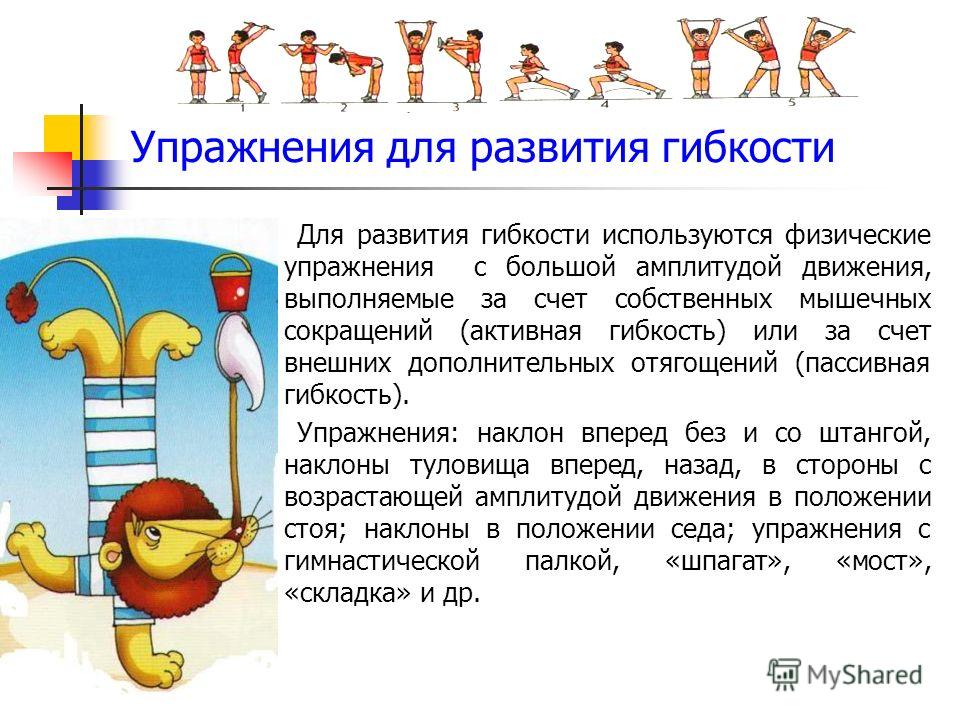 1 2 3 4 5

Упражнения для развития гибкости

Для развития гибкости используются физические упражнения с большой амплитудой движения, выполняемые за счет собственных мышечных сокращений (активная гибкость) или за счет внешних дополнительных отягощений (пассивная гибкость).

Упражнения: наклон вперед без и со штангой, наклоны туловища вперед, назад, в стороны с возрастающей амплитудой движения в положении стоя; наклоны в положении седа; упражнения с гимнастической палкой, «шпагат», «мост», «складка» и др.

MyShared